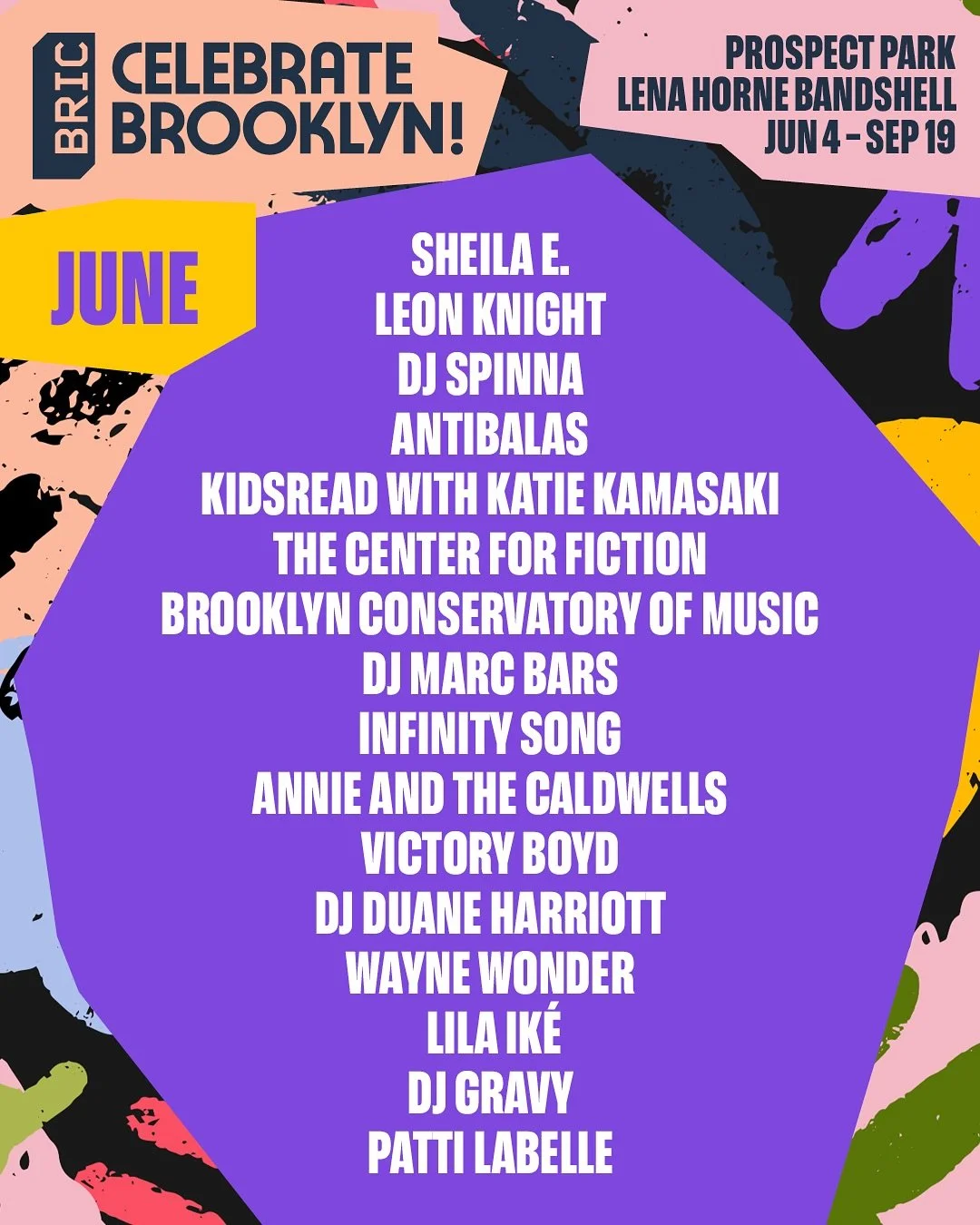 BRIC CELEBRATE BROOKLYN!

PROSPECT PARK
LENA HORNE BANDSHELL
JUN 4 – SEP 19

JUNE

SHEILA E.
LEON KNIGHT
DJ SPINNA
ANTIBALAS
KIDSREAD WITH KATIE KAMASAKI
THE CENTER FOR FICTION
BROOKLYN CONSERVATORY OF MUSIC
DJ MARC BARS
INFINITY SONG
ANNIE AND THE CALDWELLS
VICTORY BOYD
DJ DUANE HARRIOTT
WAYNE WONDER
LILA IKÉ
DJ GRAVY
PATTI LABELLE